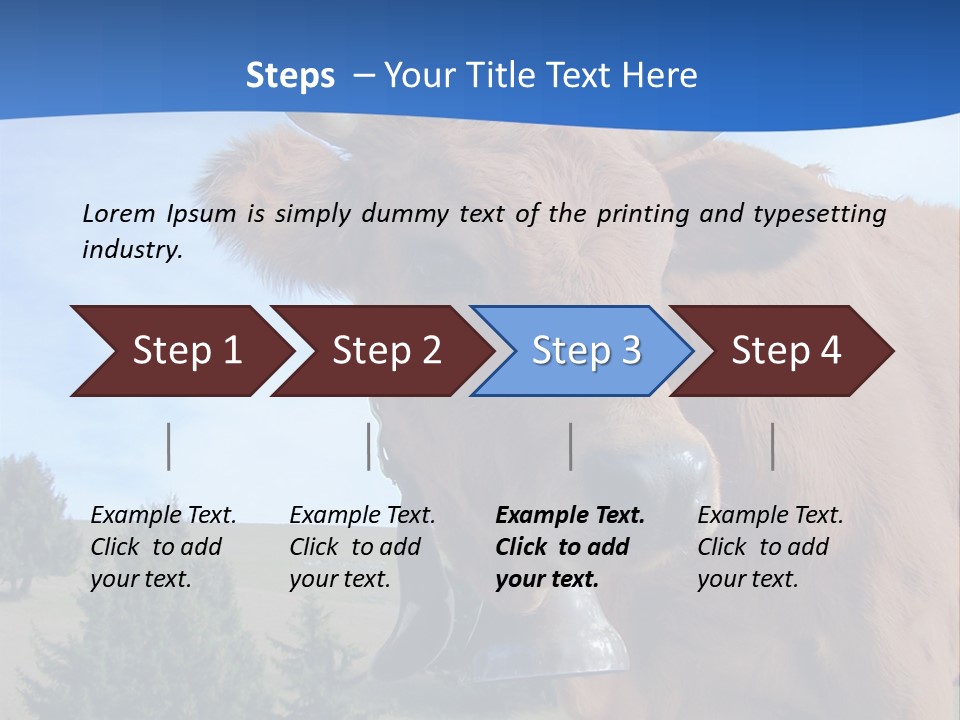 Steps – Your Title Text Here

Lorem Ipsum is simply dummy text of the printing and typesetting industry.

Step 1

Step 2

Step 3

Step 4

Example Text. Click to add your text.

Example Text. Click to add your text.

Example Text. Click to add your text.

Example Text. Click to add your text.